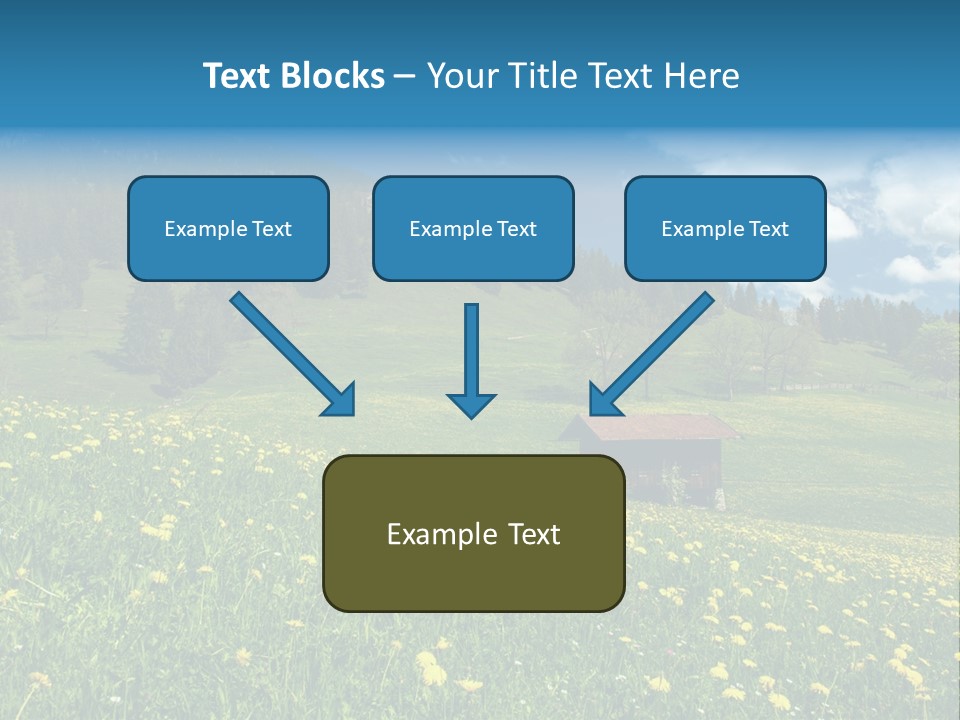 Text Blocks – Your Title Text Here

Example Text

Example Text

Example Text

Example Text